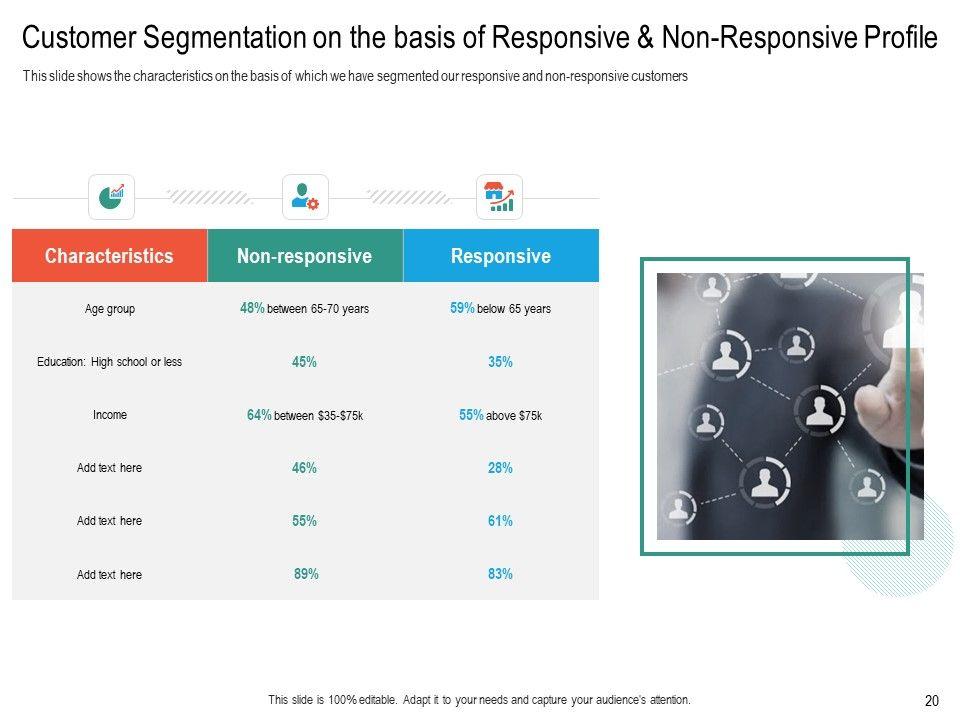 Customer Segmentation on the basis of Responsive & Non-Responsive Profile

This slide shows the characteristics on the basis of which we have segmented our responsive and non-responsive customers

| Characteristics | Non-responsive | Responsive |
|---|---|---|
| Age group | 48% between 65-70 years | 59% below 65 years |
| Education: High school or less | 45% | 35% |
| Income | 64% between \$35-\$75k | 55% above \$75k |
| Add text here | 46% | 28% |
| Add text here | 55% | 61% |
| Add text here | 89% | 83% |

This slide is 100% editable. Adapt it to your needs and capture your audience's attention.

20